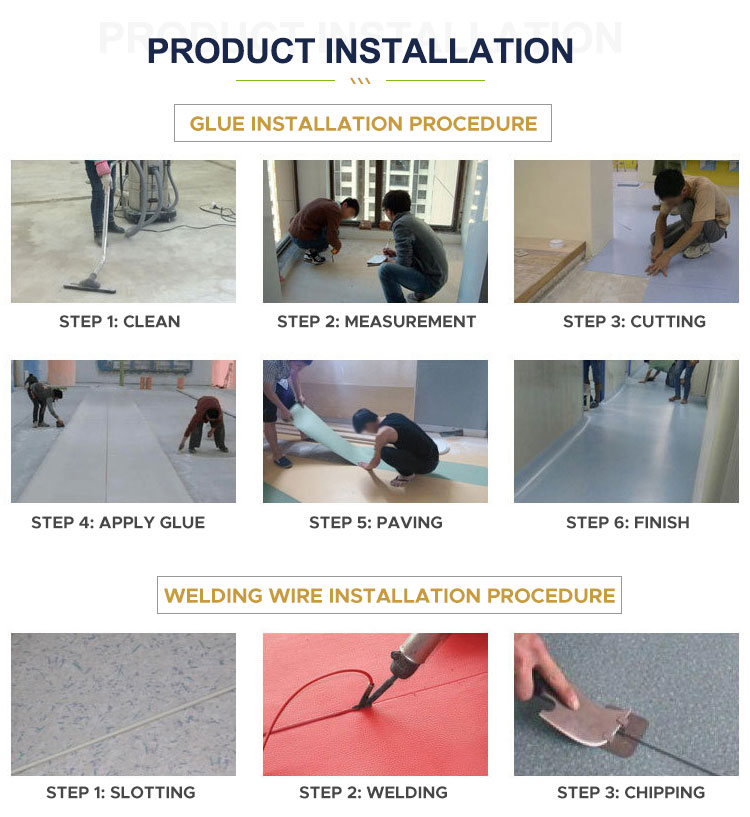 PRODUCT INSTALLATION

GLUE INSTALLATION PROCEDURE

STEP 1: CLEAN

STEP 2: MEASUREMENT

STEP 3: CUTTING

STEP 4: APPLY GLUE

STEP 5: PAVING

STEP 6: FINISH

WELDING WIRE INSTALLATION PROCEDURE

STEP 1: SLOTTING

STEP 2: WELDING

STEP 3: CHIPPING